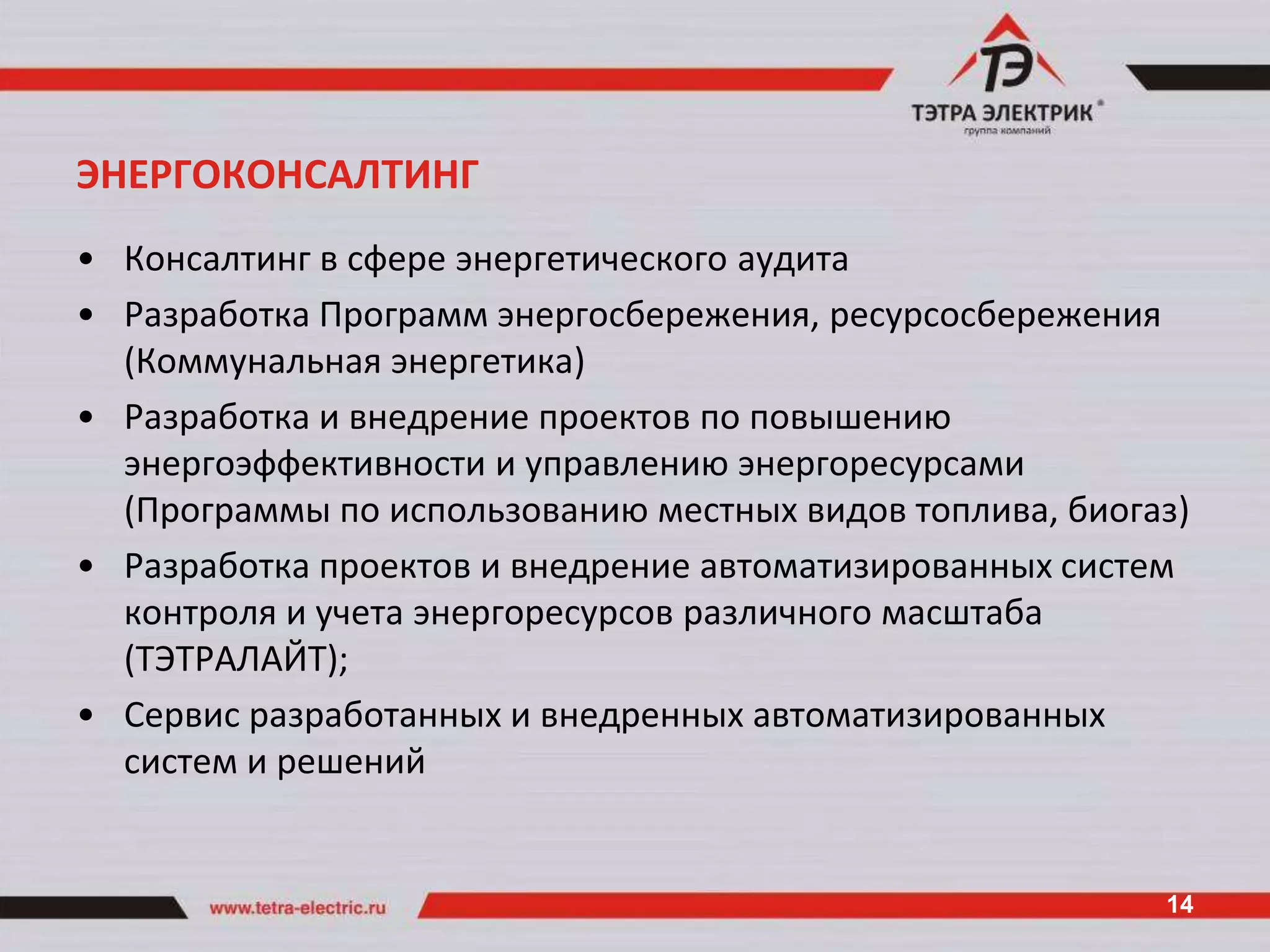 ТЭ
ТЭТРА ЭЛЕКТРИК®
группа компаний

ЭНЕРГОКОНСАЛТИНГ

• Консалтинг в сфере энергетического аудита
• Разработка Программ энергосбережения, ресурсосбережения (Коммунальная энергетика)
• Разработка и внедрение проектов по повышению энергоэффективности и управлению энергоресурсами (Программы по использованию местных видов топлива, биогаз)
• Разработка проектов и внедрение автоматизированных систем контроля и учета энергоресурсов различного масштаба (ТЭТРАЛАЙТ);
• Сервис разработанных и внедренных автоматизированных систем и решений

www.tetra-electric.ru

14